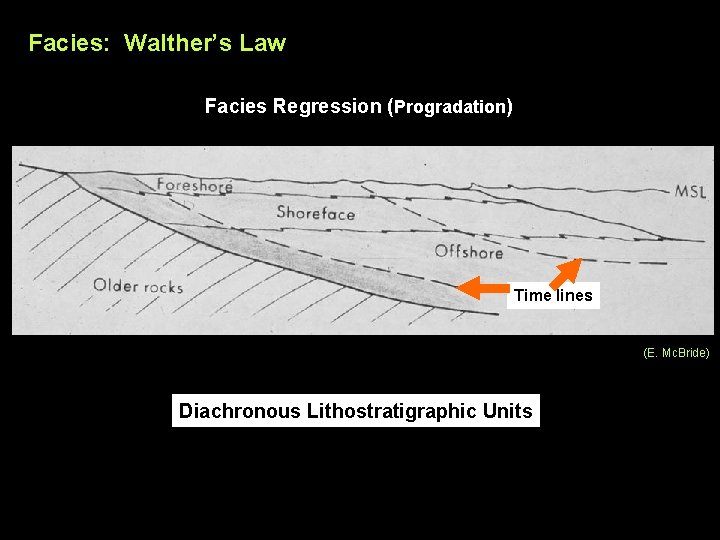 Facies: Walther's Law

Facies Regression (Progradation)

Foreshore
MSL
Shoreface
Offshore
Older rocks
Time lines

(E. McBride)

Diachronous Lithostratigraphic Units